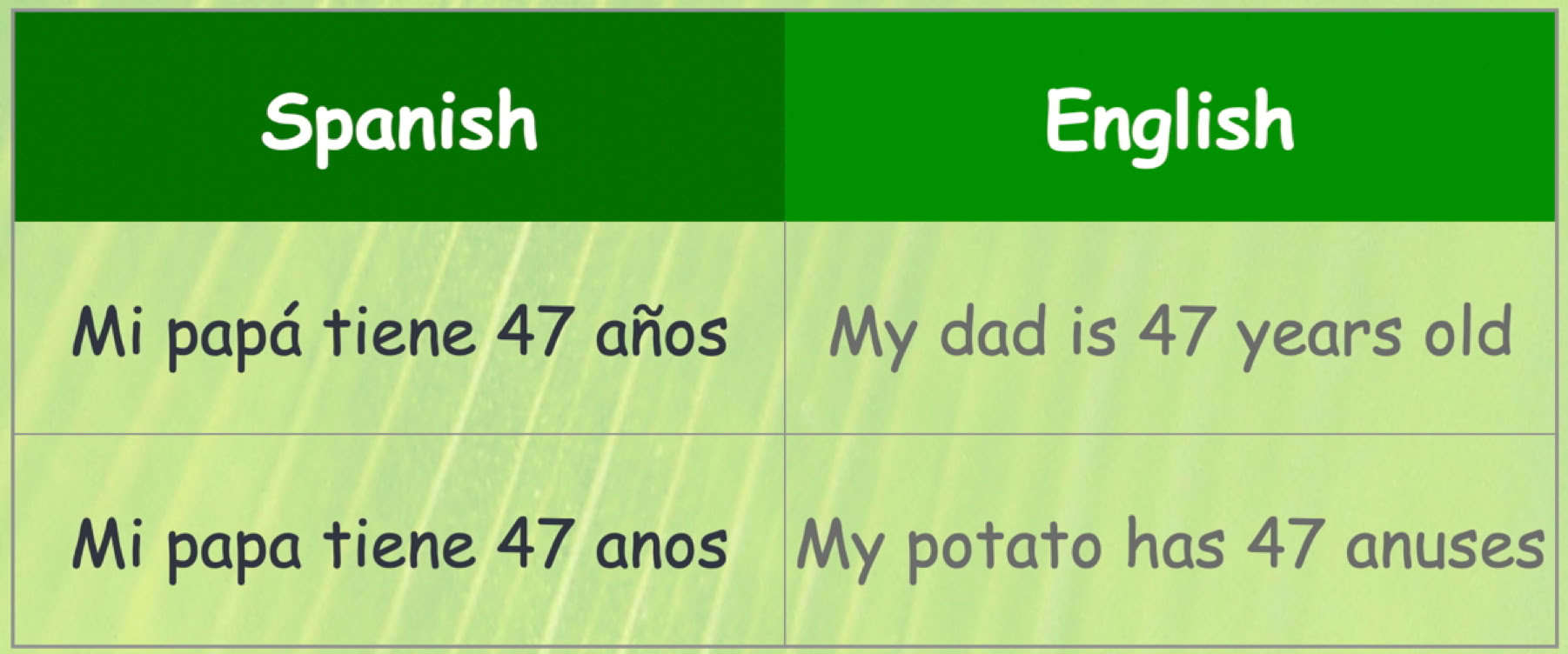 | Spanish | English |
|---|---|
| Mi papá tiene 47 años | My dad is 47 years old |
| Mi papa tiene 47 anos | My potato has 47 anuses |